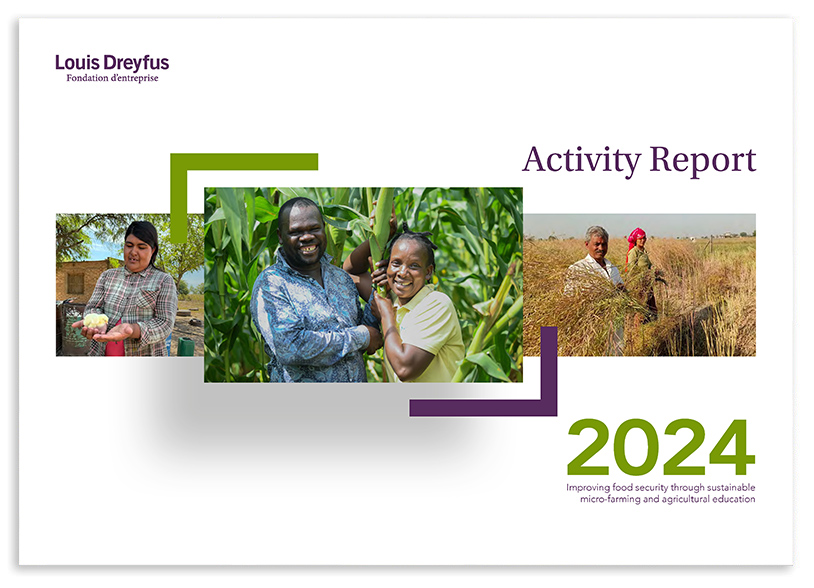 Louis Dreyfus
Fondation d'entreprise

Activity Report

2024

Improving food security through sustainable micro-farming and agricultural education